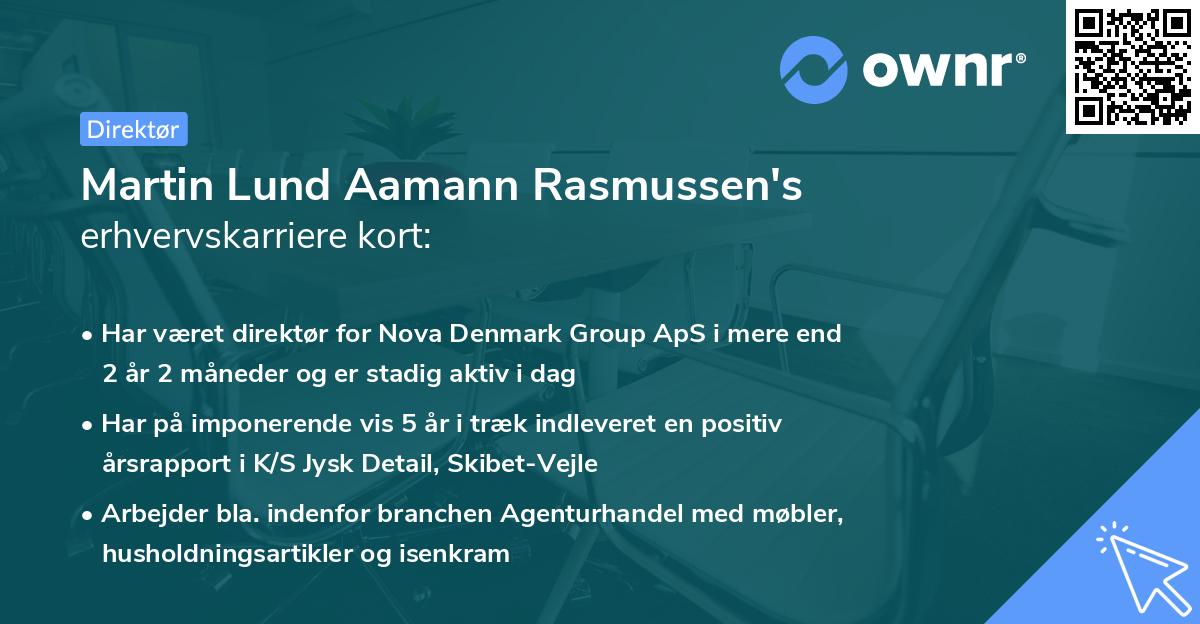 ownr®

Direktør

Martin Lund Aamann Rasmussen's erhvervskarriere kort:

• Har været direktør for Nova Denmark Group ApS i mere end 2 år 2 måneder og er stadig aktiv i dag

• Har på imponerende vis 5 år i træk indleveret en positiv årsrapport i K/S Jysk Detail, Skibet-Vejle

• Arbejder bla. indenfor branchen Agenturhandel med møbler, husholdningsartikler og isenkram